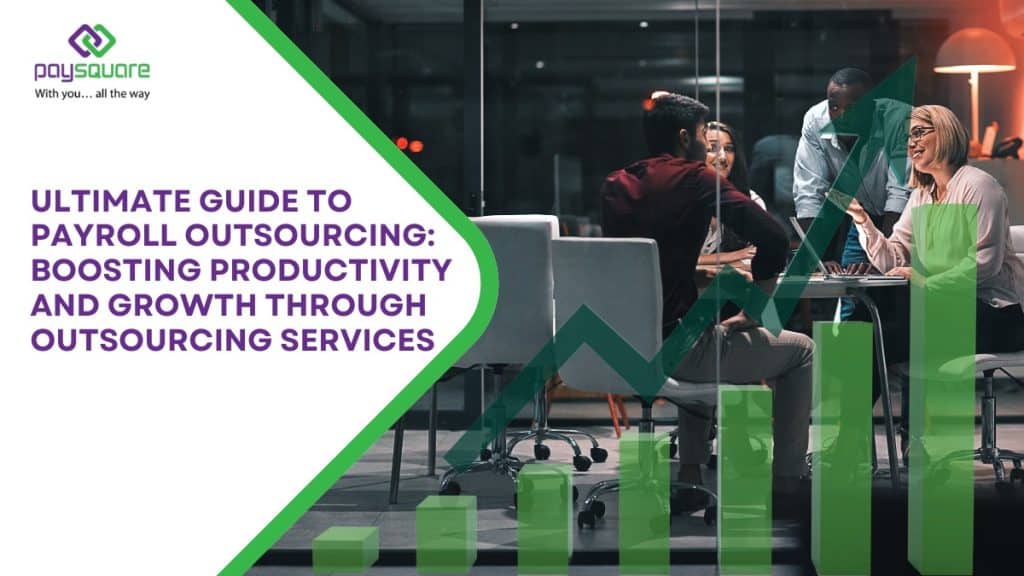 paysquare
With you… all the way

ULTIMATE GUIDE TO PAYROLL OUTSOURCING: BOOSTING PRODUCTIVITY AND GROWTH THROUGH OUTSOURCING SERVICES